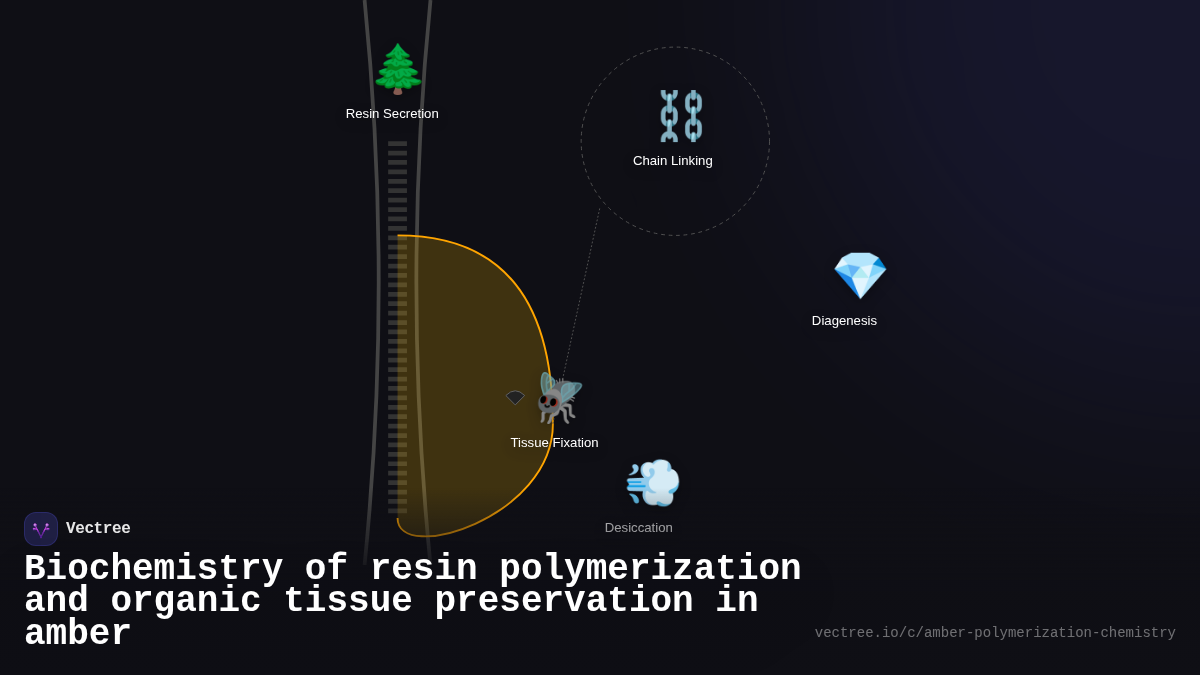 Resin Secretion

Chain Linking

Diagenesis

Tissue Fixation

Desiccation

Vectree

Biochemistry of resin polymerization and organic tissue preservation in amber

vectree.io/c/amber-polymerization-chemistry